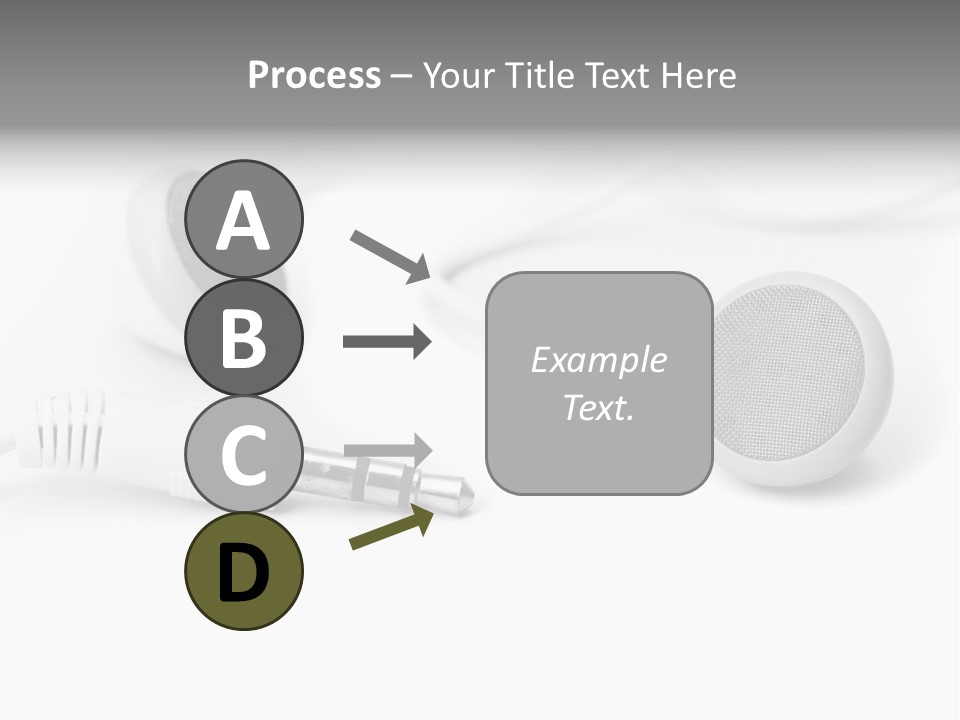 Process – Your Title Text Here

A

B

C

D

Example Text.